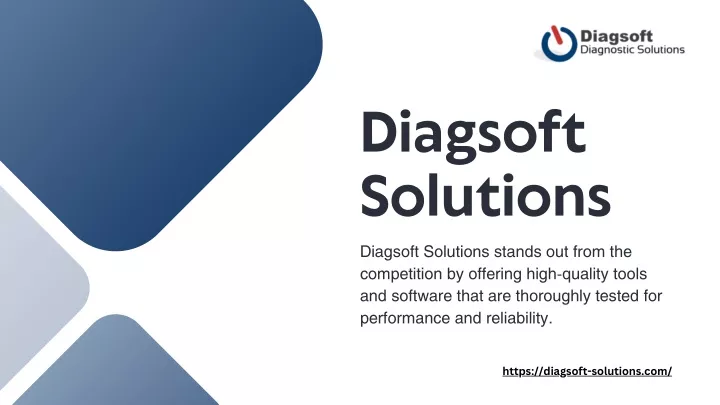 Diagsoft
Diagnostic Solutions

Diagsoft Solutions

Diagsoft Solutions stands out from the competition by offering high-quality tools and software that are thoroughly tested for performance and reliability.

https://diagsoft-solutions.com/